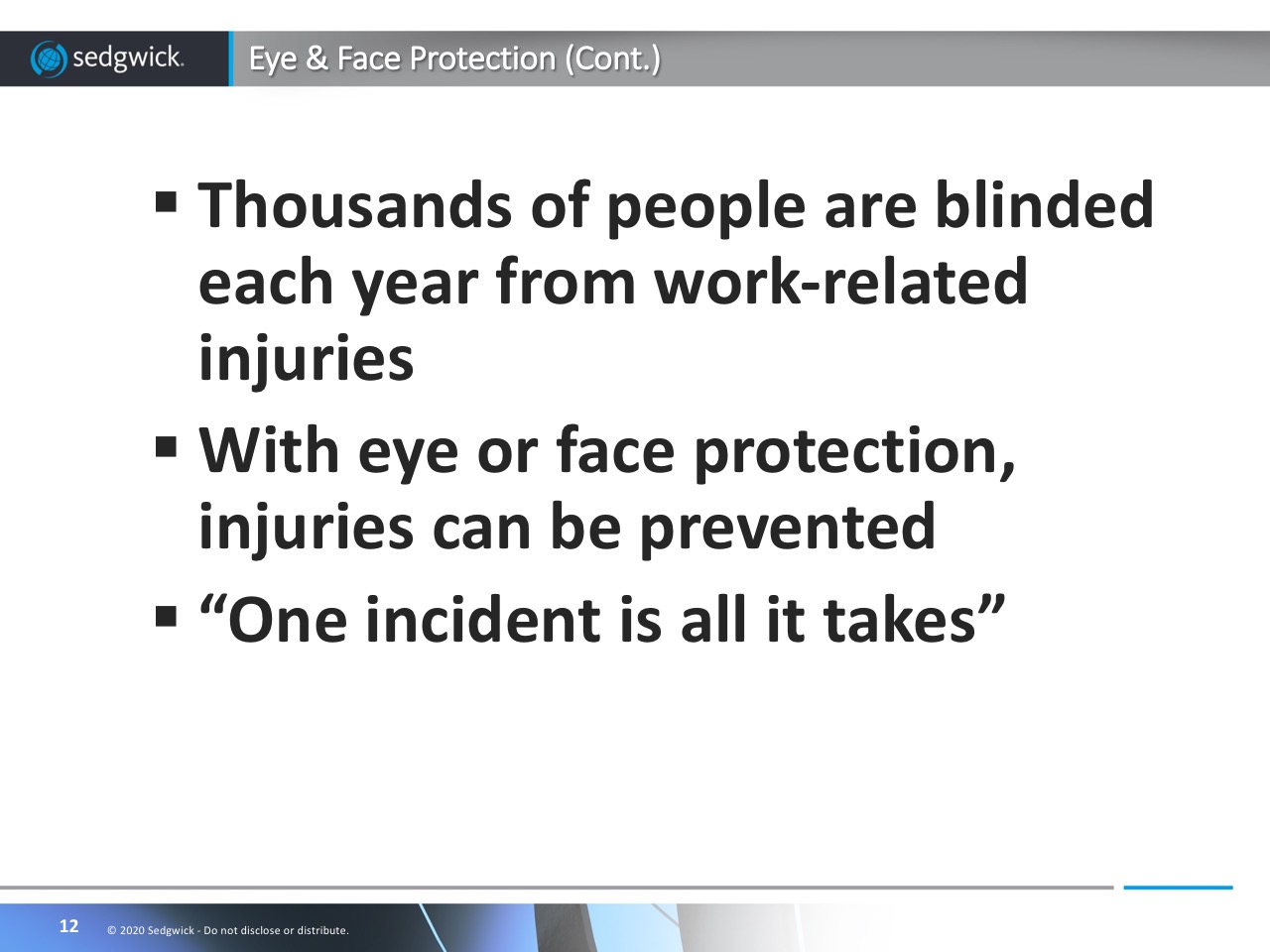 sedgwick.

Eye & Face Protection (Cont.)

▪ Thousands of people are blinded each year from work-related injuries

▪ With eye or face protection, injuries can be prevented

▪ “One incident is all it takes”

12 © 2020 Sedgwick - Do not disclose or distribute.